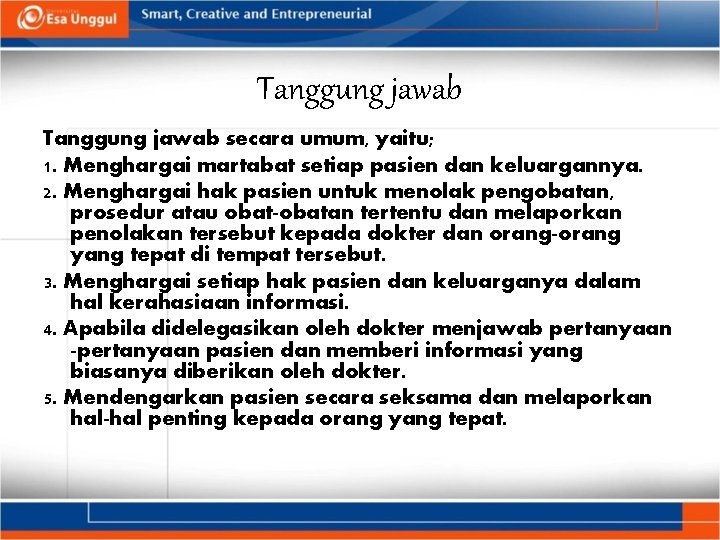 Esa Unggul

Smart, Creative and Entrepreneurial

Tanggung jawab

Tanggung jawab secara umum, yaitu;

1. Menghargai martabat setiap pasien dan keluargannya.

2. Menghargai hak pasien untuk menolak pengobatan, prosedur atau obat-obatan tertentu dan melaporkan penolakan tersebut kepada dokter dan orang-orang yang tepat di tempat tersebut.

3. Menghargai setiap hak pasien dan keluarganya dalam hal kerahasiaan informasi.

4. Apabila didelegasikan oleh dokter menjawab pertanyaan -pertanyaan pasien dan memberi informasi yang biasanya diberikan oleh dokter.

5. Mendengarkan pasien secara seksama dan melaporkan hal-hal penting kepada orang yang tepat.